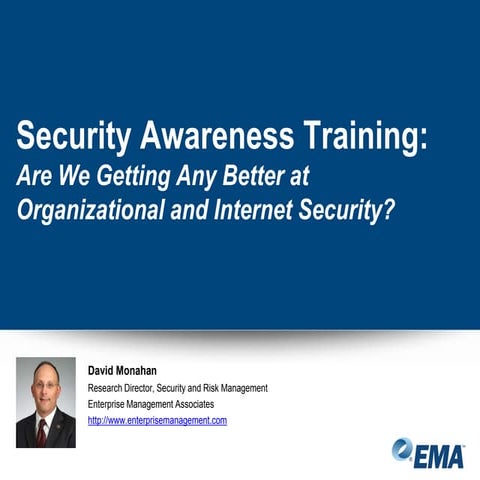 Security Awareness Training:
Are We Getting Any Better at Organizational and Internet Security?

David Monahan
Research Director, Security and Risk Management
Enterprise Management Associates
http://www.enterprisemanagement.com

EMA